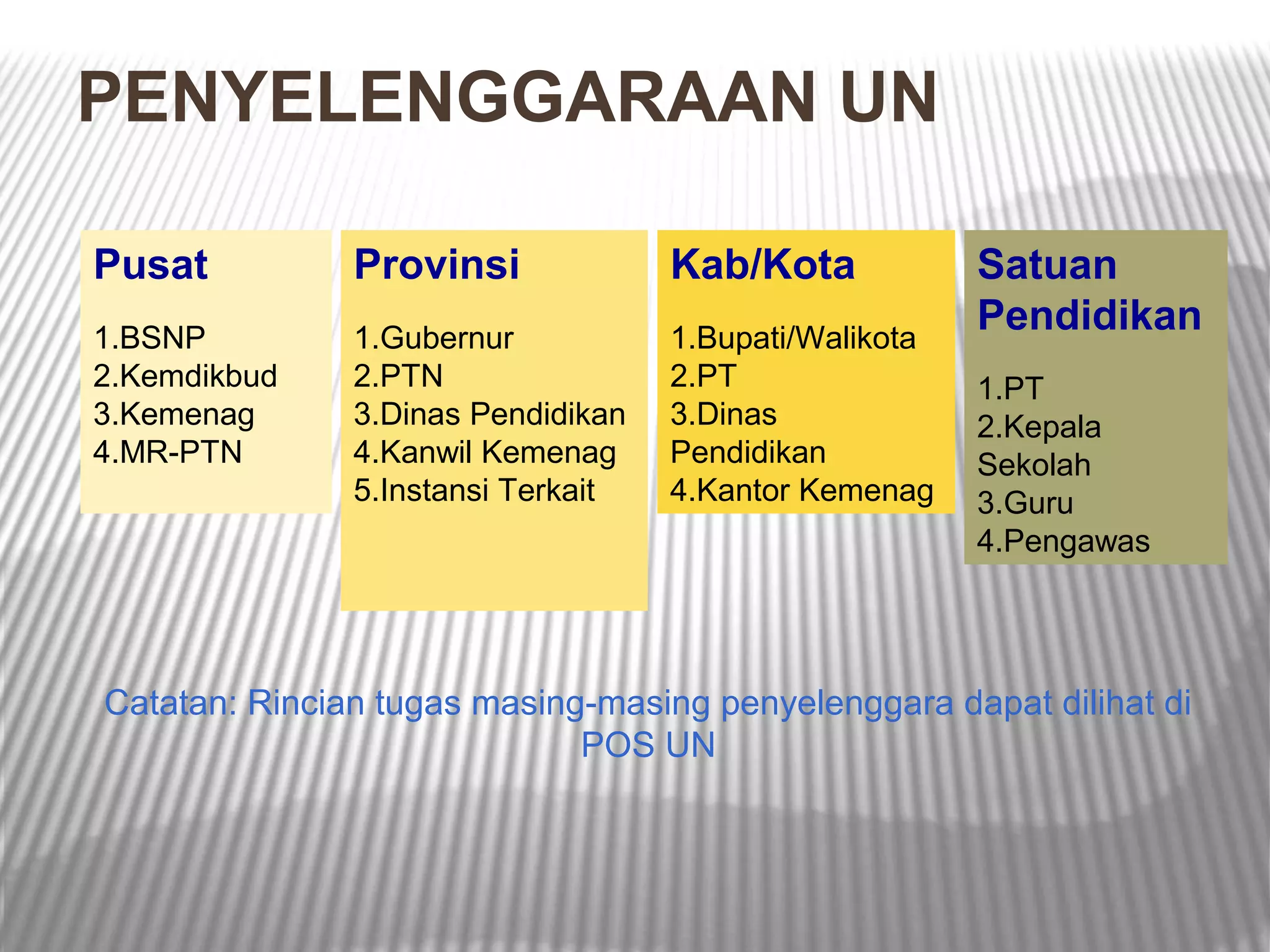 PENYELENGGARAAN UN

Pusat

1.BSNP
2.Kemdikbud
3.Kemenag
4.MR-PTN

Provinsi

1.Gubernur
2.PTN
3.Dinas Pendidikan
4.Kanwil Kemenag
5.Instansi Terkait

Kab/Kota

1.Bupati/Walikota
2.PT
3.Dinas Pendidikan
4.Kantor Kemenag

Satuan Pendidikan

1.PT
2.Kepala Sekolah
3.Guru
4.Pengawas

Catatan: Rincian tugas masing-masing penyelenggara dapat dilihat di POS UN